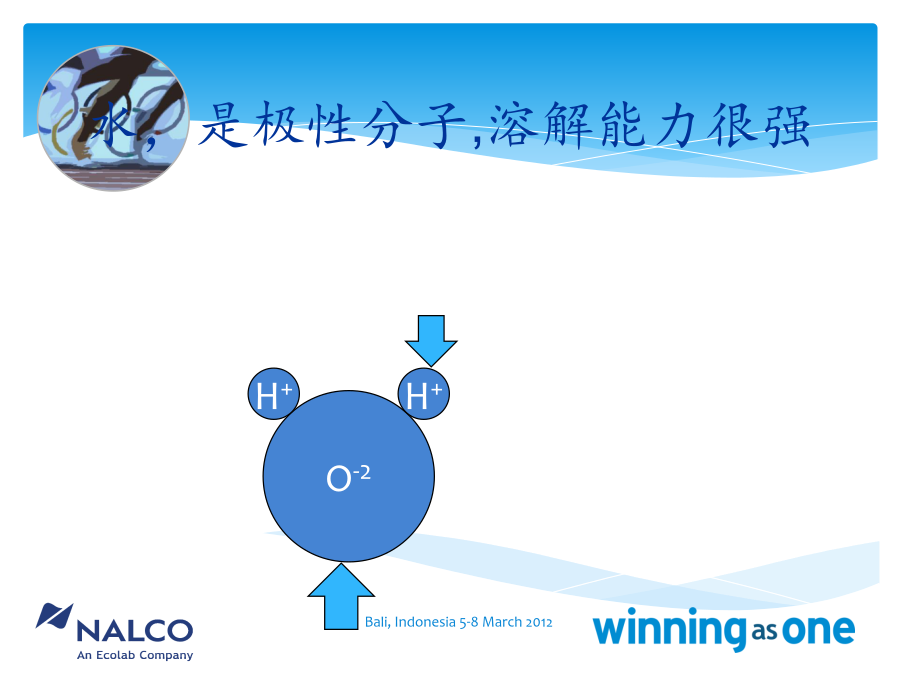 水,是极性分子,溶解能力很强

$H^+$

$H^+$

$O^{-2}$

NALCO
An Ecolab Company

Bali, Indonesia 5-8 March 2012

winning as one